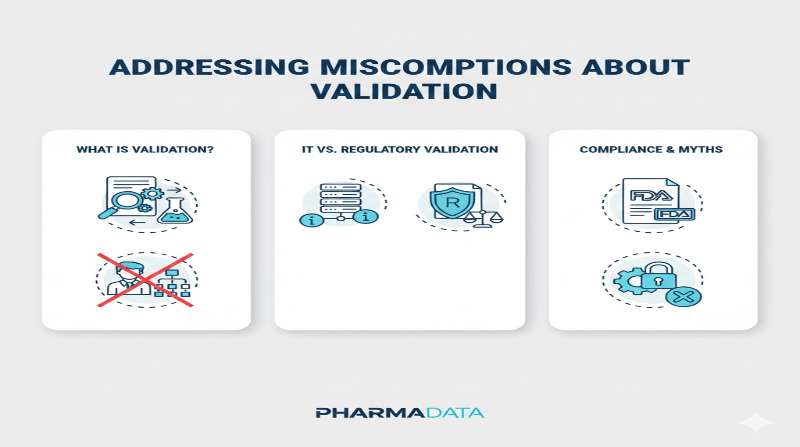 ADDRESSING MISCOMPTIONS ABOUT VALIDATION

WHAT IS VALIDATION?

IT VS. REGULATORY VALIDATION

R

COMPLIANCE & MYTHS

FDA

FDA

PHARMADATA